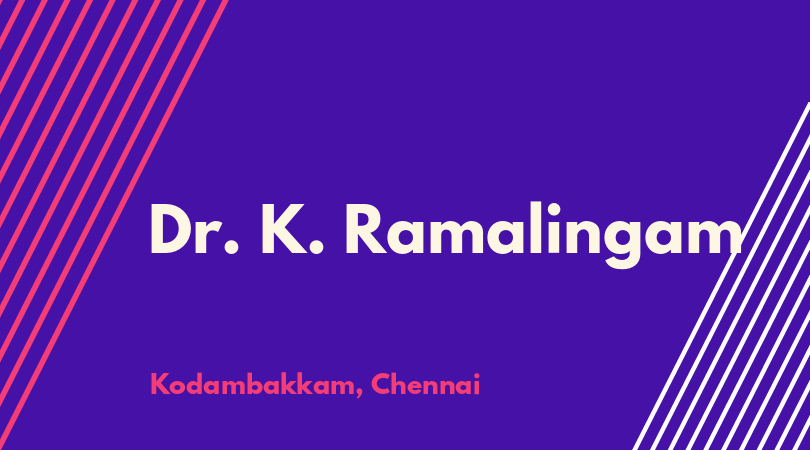 Dr. K. Ramalingam

Kodambakkam, Chennai